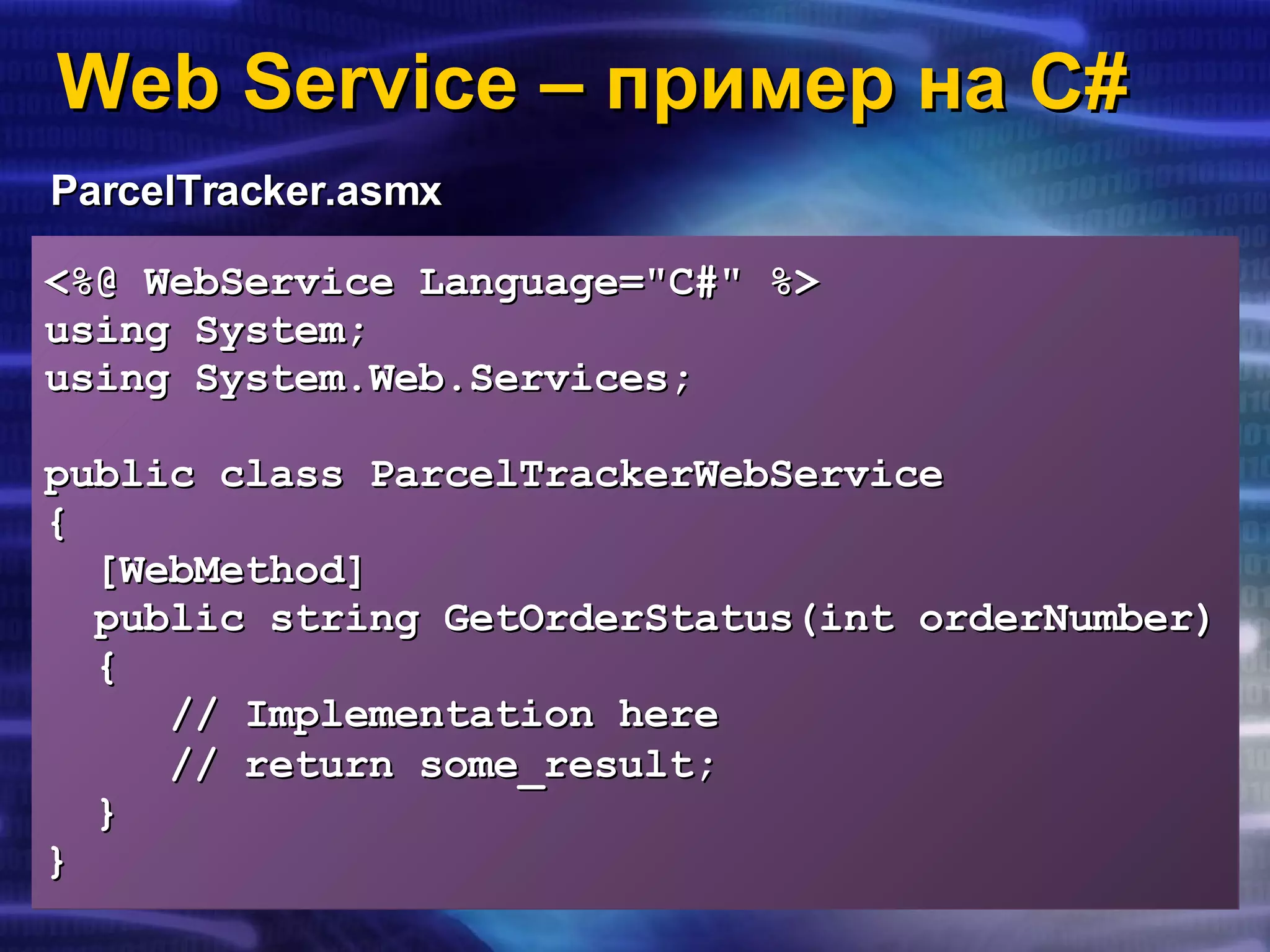 Web Service – пример на C#

ParcelTracker.asmx

<%@ WebService Language="C#" %>
using System;
using System.Web.Services;

public class ParcelTrackerWebService
{
   [WebMethod]
   public string GetOrderStatus(int orderNumber)
   {
      // Implementation here
      // return some_result;
   }
}